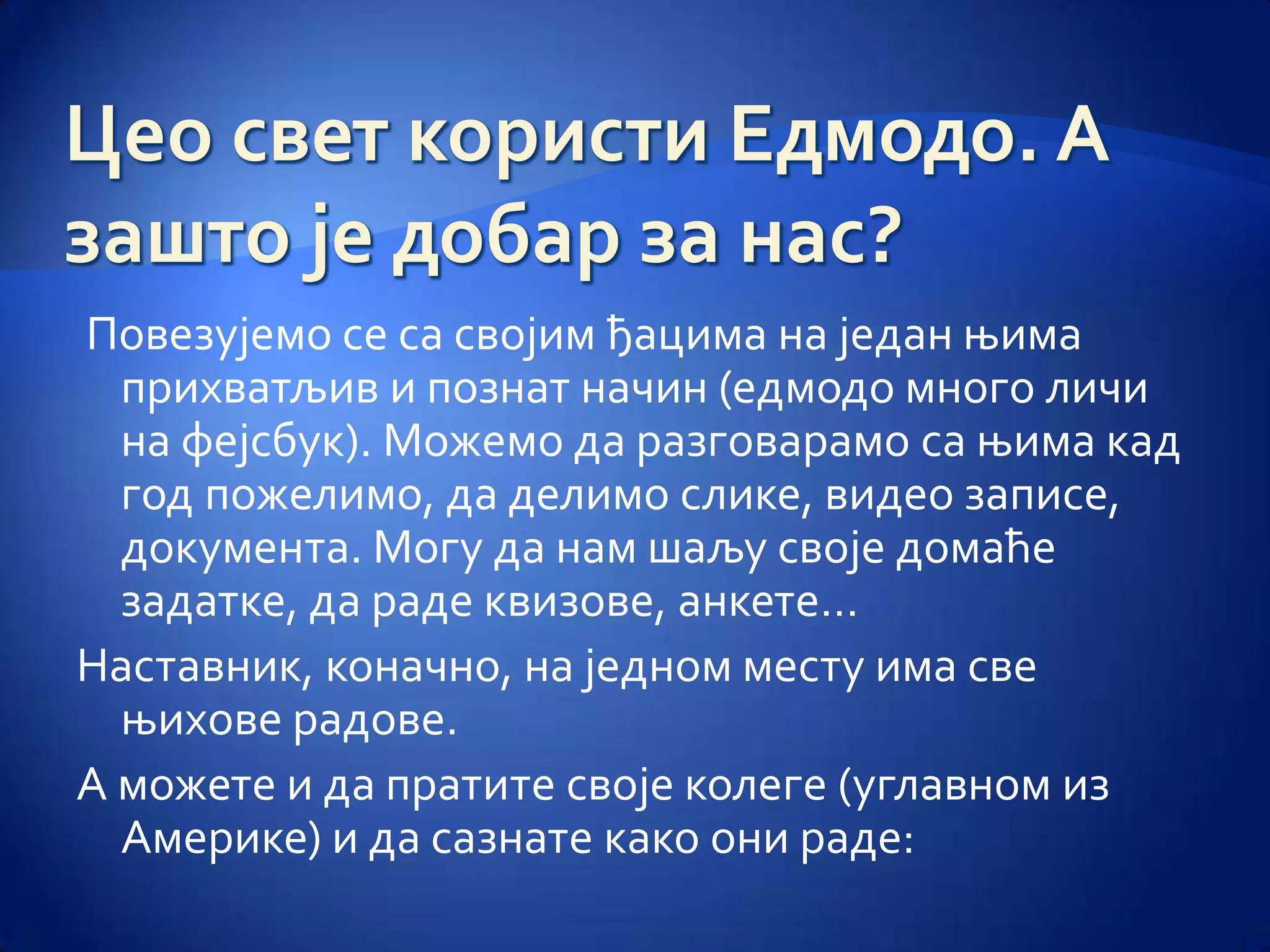 Цео свет користи Едмодо. А зашто је добар за нас?

Повезујемо се са својим ђацима на један њима прихватљив и познат начин (едмодо много личи на фејсбук). Можемо да разговарамо са њима кад год пожелимо, да делимо слике, видео записе, документа. Могу да нам шаљу своје домаће задатке, да раде квизове, анкете...

Наставник, коначно, на једном месту има све њихове радове.

А можете и да пратите своје колеге (углавном из Америке) и да сазнате како они раде: